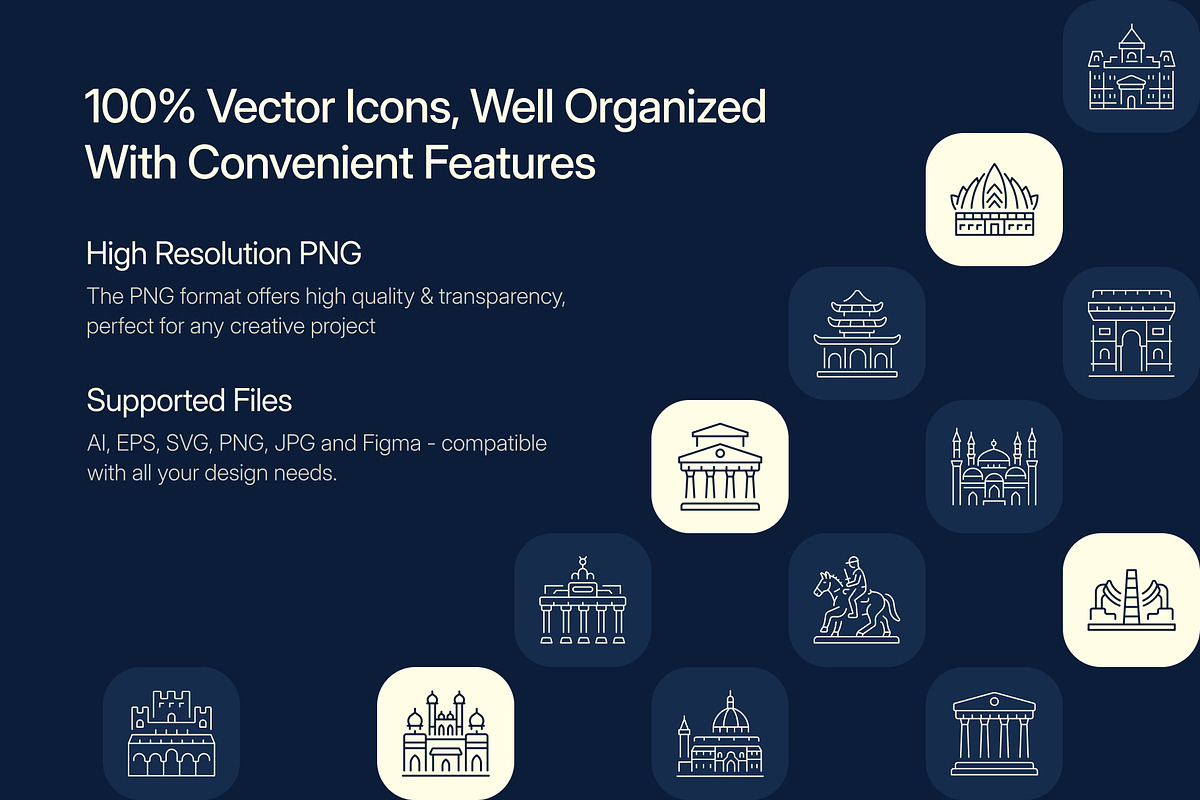 100% Vector Icons, Well Organized With Convenient Features

High Resolution PNG

The PNG format offers high quality & transparency, perfect for any creative project

Supported Files

AI, EPS, SVG, PNG, JPG and Figma - compatible with all your design needs.